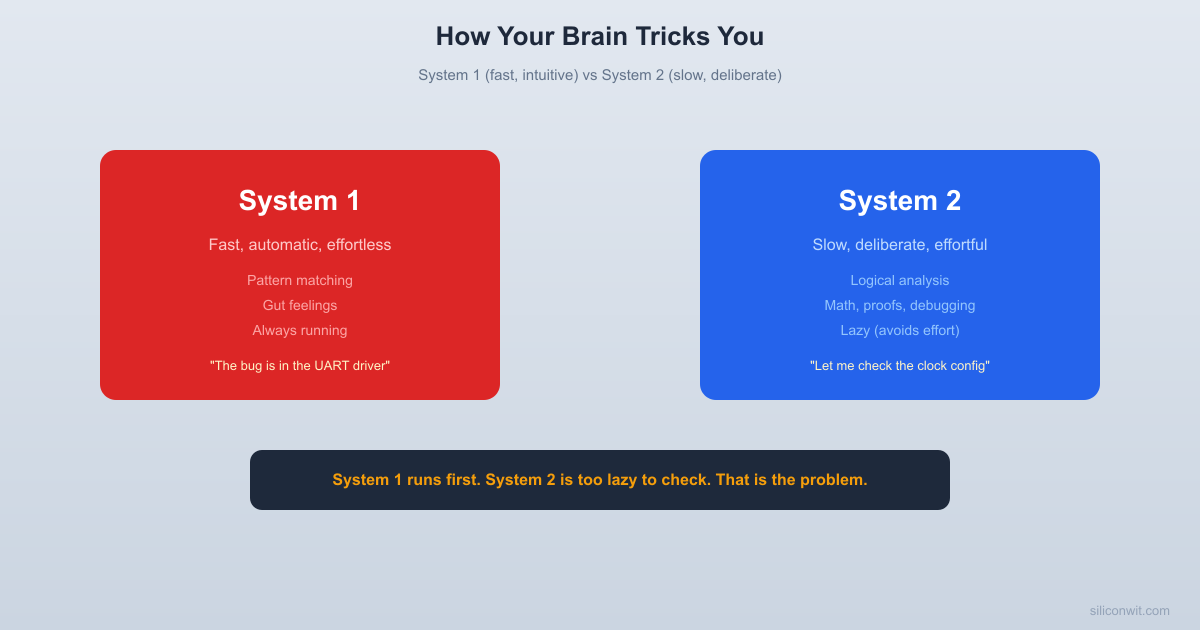 How Your Brain Tricks You

System 1 (fast, intuitive) vs System 2 (slow, deliberate)

System 1

Fast, automatic, effortless

Pattern matching
Gut feelings
Always running

"The bug is in the UART driver"

System 2

Slow, deliberate, effortful

Logical analysis
Math, proofs, debugging
Lazy (avoids effort)

"Let me check the clock config"

System 1 runs first. System 2 is too lazy to check. That is the problem.

siliconwit.com